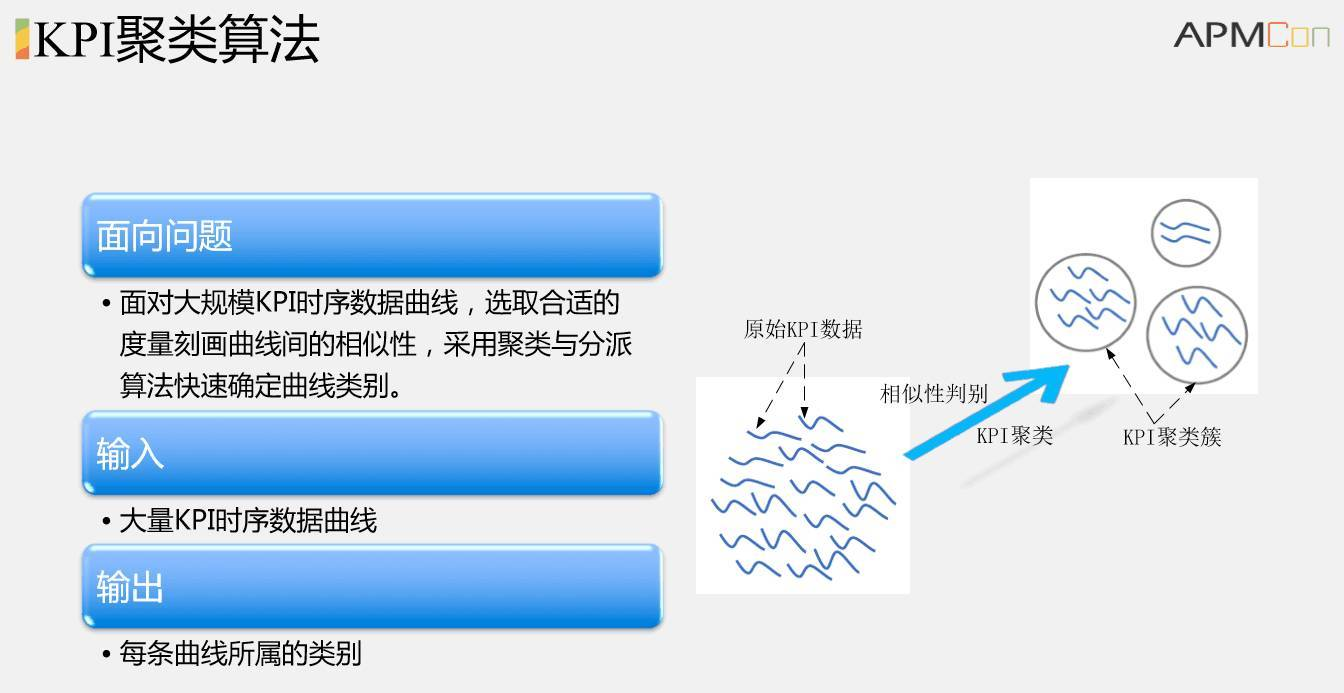 KPI聚类算法

APMCon

面向问题

• 面对大规模KPI时序数据曲线，选取合适的度量刻画曲线间的相似性，采用聚类与分派算法快速确定曲线类别。

输入

• 大量KPI时序数据曲线

输出

• 每条曲线所属的类别

原始KPI数据

相似性判别

KPI聚类

KPI聚类簇